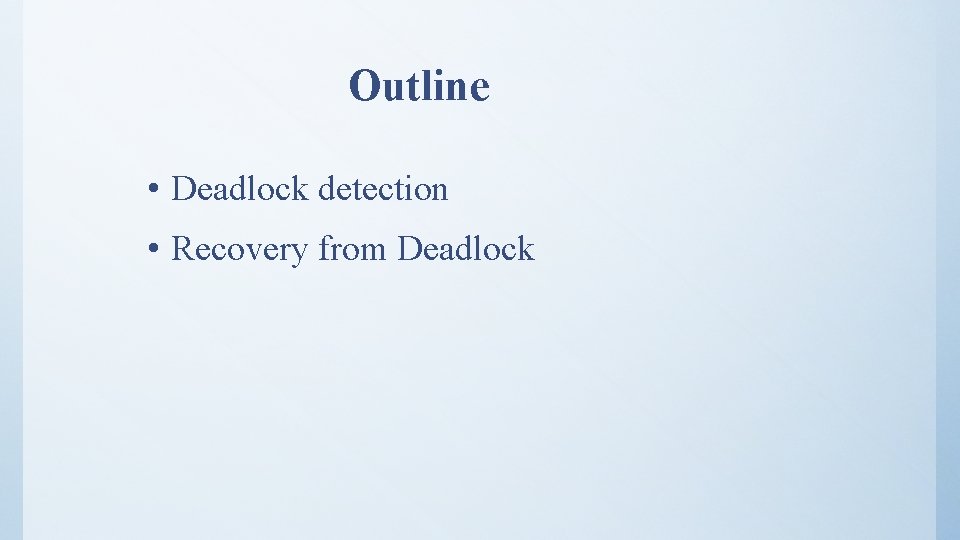 Outline

• Deadlock detection
• Recovery from Deadlock